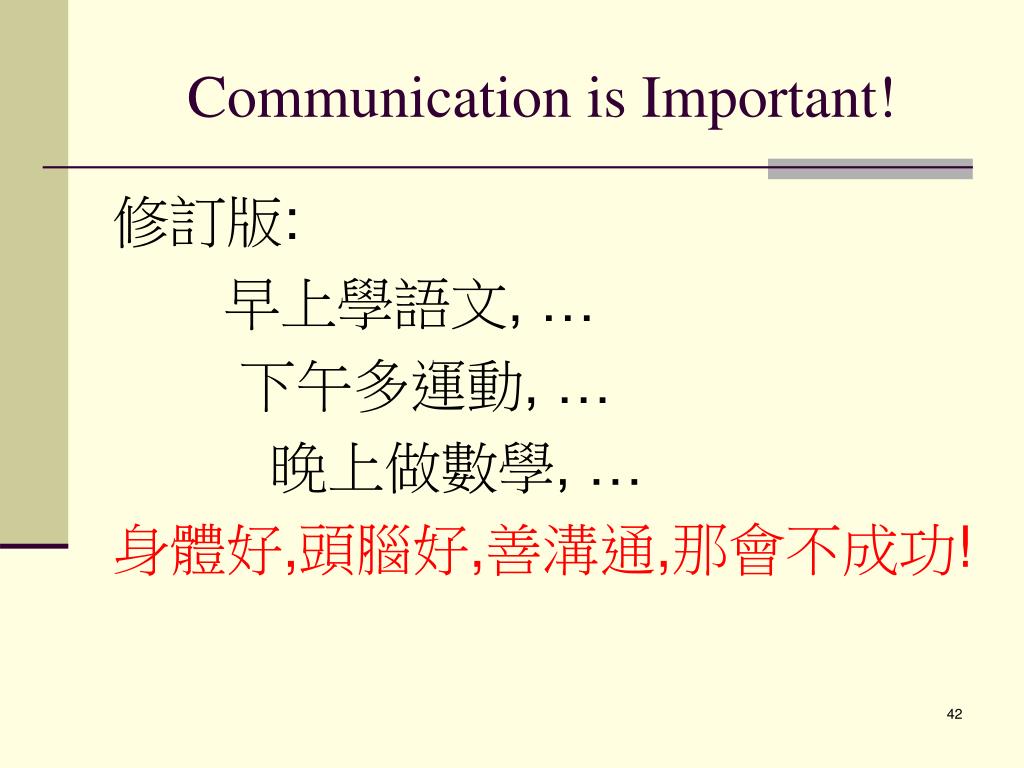 Communication is Important!

修訂版:

早上學語文, …

下午多運動, …

晚上做數學, …

身體好,頭腦好,善溝通,那會不成功!

42